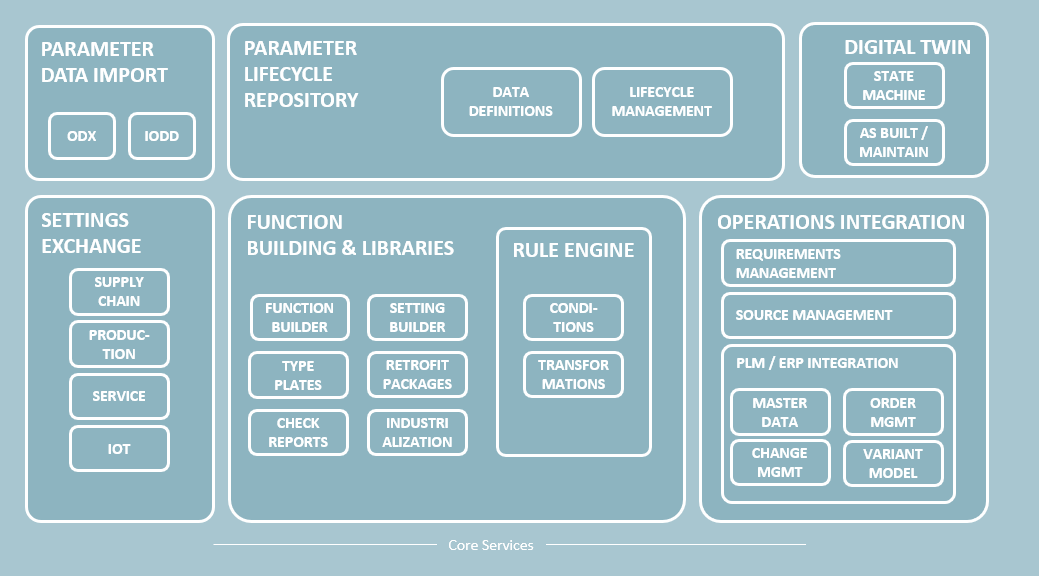 PARAMETER DATA IMPORT

ODX

IODD

PARAMETER LIFECYCLE REPOSITORY

DATA DEFINITIONS

LIFECYCLE MANAGEMENT

DIGITAL TWIN

STATE MACHINE

AS BUILT / MAINTAIN

SETTINGS EXCHANGE

SUPPLY CHAIN

PRODUC-TION

SERVICE

IOT

FUNCTION BUILDING & LIBRARIES

FUNCTION BUILDER

SETTING BUILDER

TYPE PLATES

RETROFIT PACKAGES

CHECK REPORTS

INDUSTRI ALIZATION

RULE ENGINE

CONDI-TIONS

TRANSFOR MATIONS

OPERATIONS INTEGRATION

REQUIREMENTS MANAGEMENT

SOURCE MANAGEMENT

PLM / ERP INTEGRATION

MASTER DATA

ORDER MGMT

CHANGE MGMT

VARIANT MODEL

Core Services